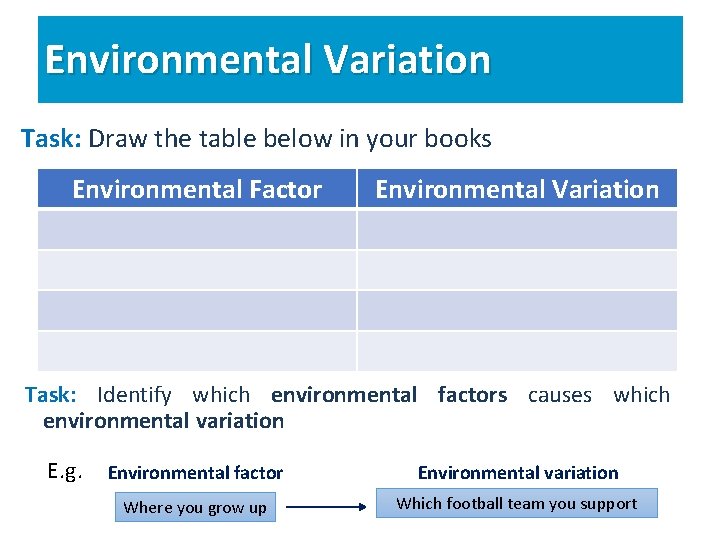 Environmental Variation

Task: Draw the table below in your books

| Environmental Factor | Environmental Variation |
|---|---|
| | |
| | |
| | |
| | |

Task: Identify which environmental factors causes which environmental variation

E.g. Environmental factor

Where you grow up

Environmental variation

Which football team you support